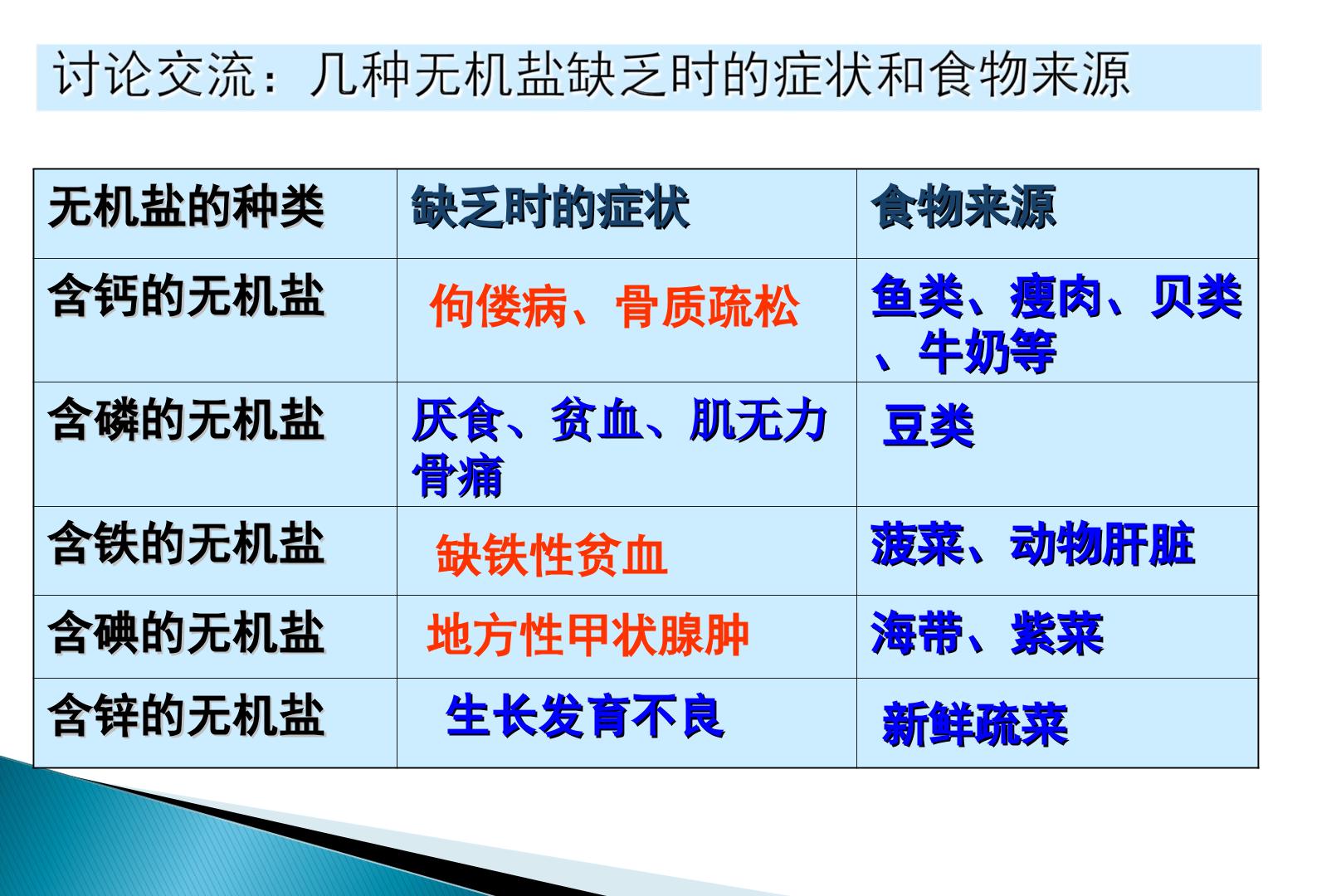 讨论交流：几种无机盐缺乏时的症状和食物来源

| 无机盐的种类 | 缺乏时的症状 | 食物来源 |
|---|---|---|
| 含钙的无机盐 | 佝偻病、骨质疏松 | 鱼类、瘦肉、贝类、牛奶等 |
| 含磷的无机盐 | 厌食、贫血、肌无力骨痛 | 豆类 |
| 含铁的无机盐 | 缺铁性贫血 | 菠菜、动物肝脏 |
| 含碘的无机盐 | 地方性甲状腺肿 | 海带、紫菜 |
| 含锌的无机盐 | 生长发育不良 | 新鲜疏菜 |